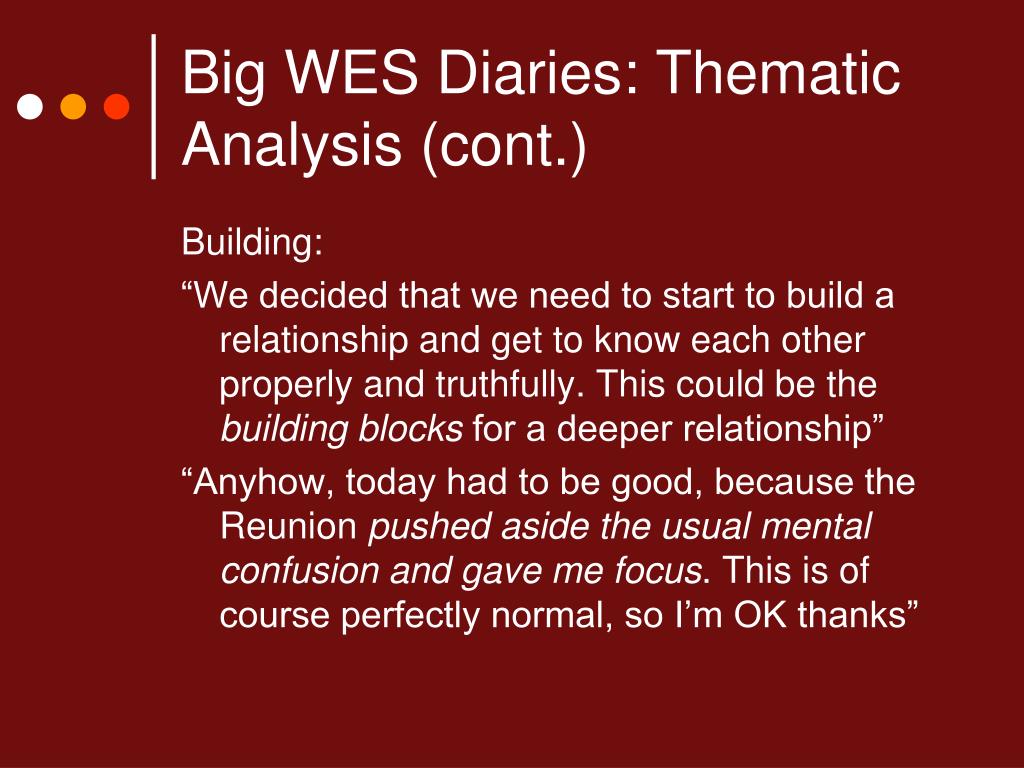 Big WES Diaries: Thematic Analysis (cont.)

Building:

“We decided that we need to start to build a relationship and get to know each other properly and truthfully. This could be the building blocks for a deeper relationship”

“Anyhow, today had to be good, because the Reunion pushed aside the usual mental confusion and gave me focus. This is of course perfectly normal, so I’m OK thanks”